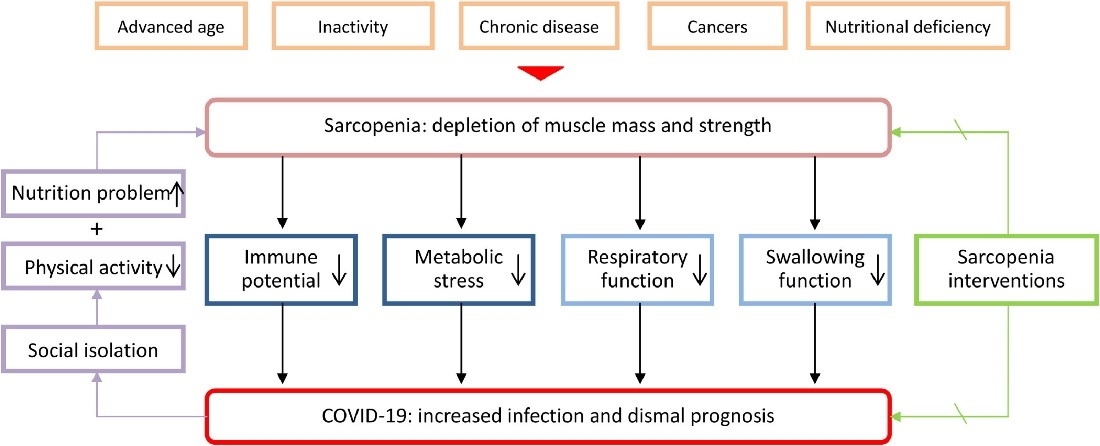 Advanced age

Inactivity

Chronic disease

Cancers

Nutritional deficiency

Sarcopenia: depletion of muscle mass and strength

Nutrition problem ↑

+

Physical activity ↓

Social isolation

Immune potential ↓

Metabolic stress ↓

Respiratory function ↓

Swallowing function ↓

Sarcopenia interventions

COVID-19: increased infection and dismal prognosis